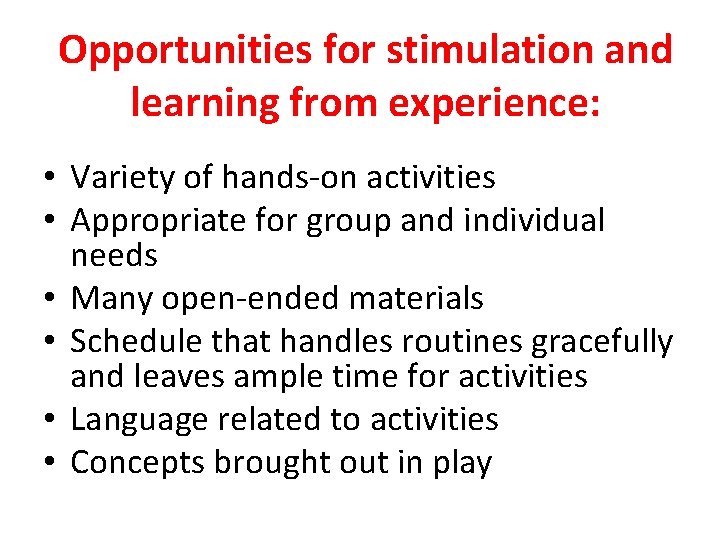 Opportunities for stimulation and learning from experience:

• Variety of hands-on activities
• Appropriate for group and individual needs
• Many open-ended materials
• Schedule that handles routines gracefully and leaves ample time for activities
• Language related to activities
• Concepts brought out in play